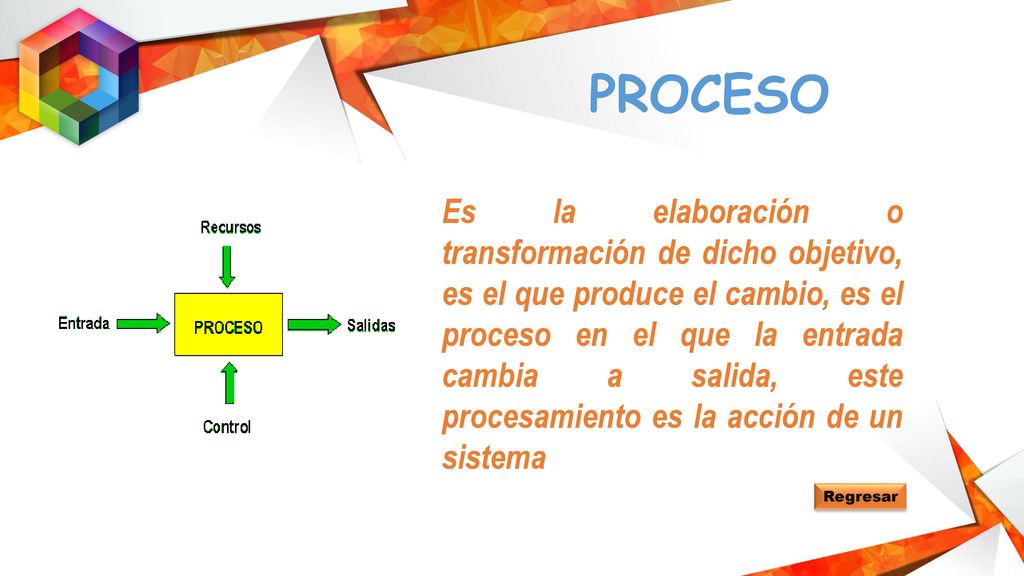 PROCESO

Recursos

Entrada

PROCESO

Salidas

Control

Es la elaboración o transformación de dicho objetivo, es el que produce el cambio, es el proceso en el que la entrada cambia a salida, este procesamiento es la acción de un sistema

Regresar